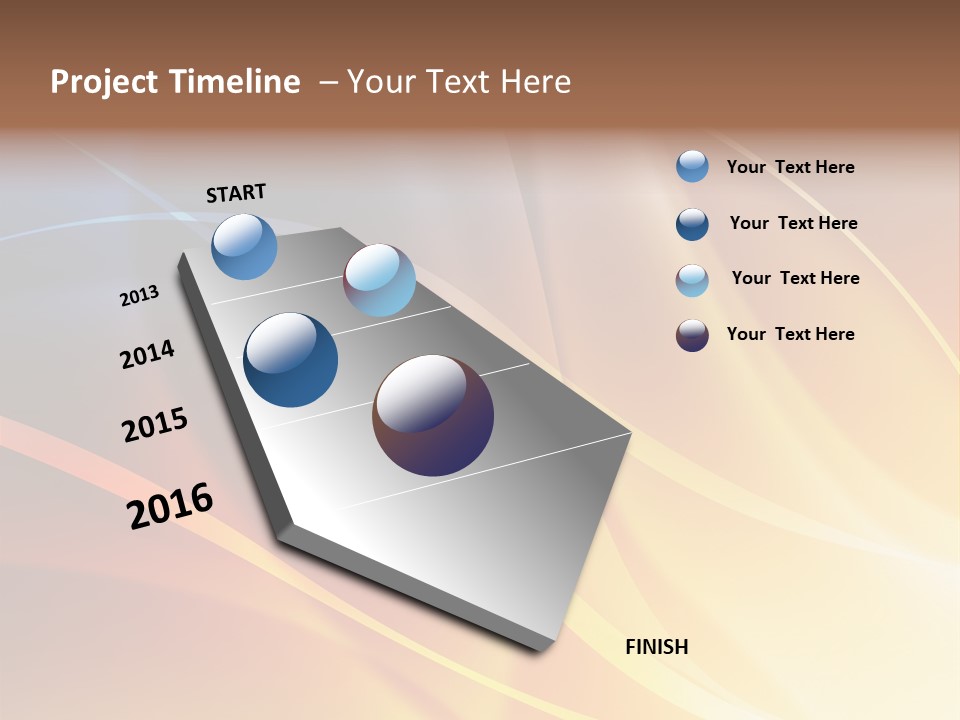 Project Timeline – Your Text Here

START

2013

2014

2015

2016

FINISH

Your Text Here

Your Text Here

Your Text Here

Your Text Here